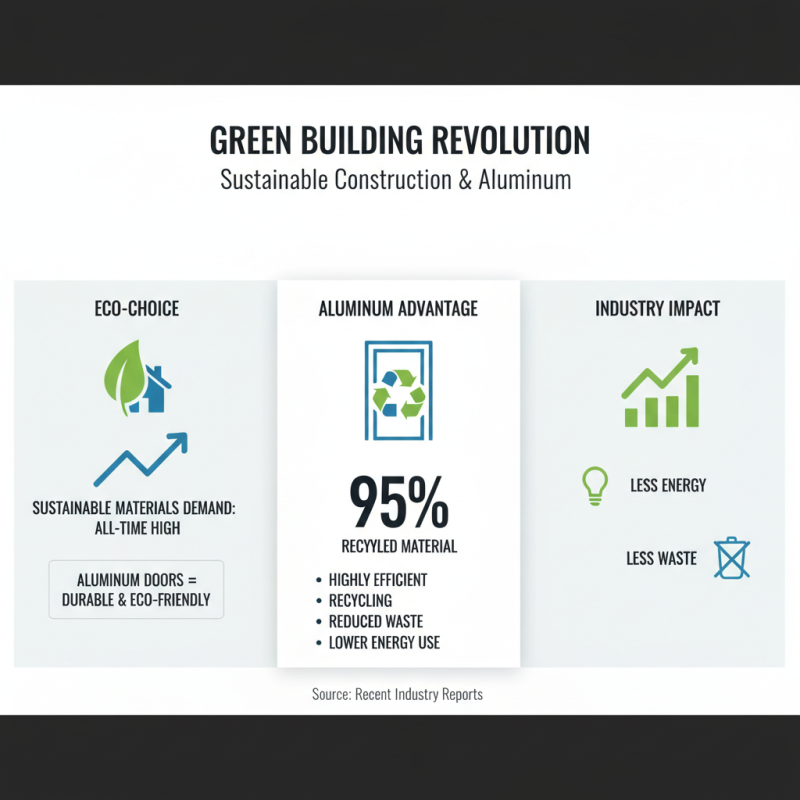 GREEN BUILDING REVOLUTION
Sustainable Construction & Aluminum

ECO-CHOICE

SUSTAINABLE MATERIALS DEMAND: ALL-TIME HIGH

ALUMINUM DOORS = DURABLE & ECO-FRIENDLY

ALUMINUM ADVANTAGE

95%
RECYYLED MATERIAL

• HIGHLY EFFICIENT
• RECYCLING
• REDUCED WASTE
• LOWER ENERGY USE

INDUSTRY IMPACT

LESS ENERGY

LESS WASTE

Source: Recent Industry Reports